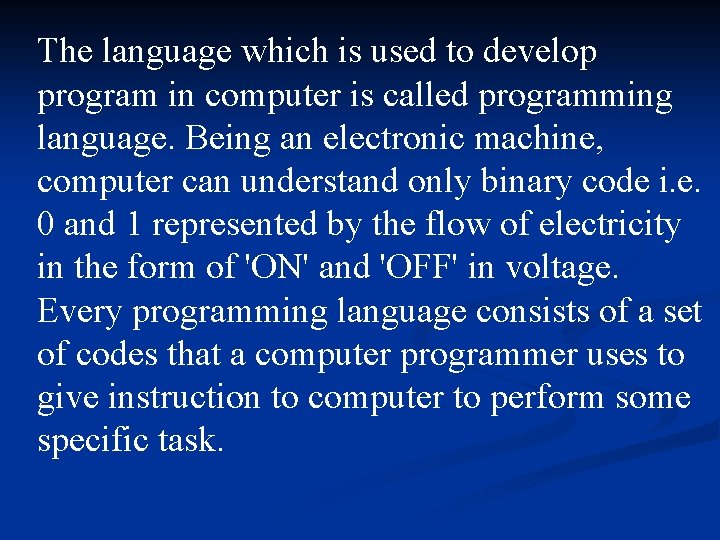 The language which is used to develop program in computer is called programming language. Being an electronic machine, computer can understand only binary code i.e. 0 and 1 represented by the flow of electricity in the form of 'ON' and 'OFF' in voltage. Every programming language consists of a set of codes that a computer programmer uses to give instruction to computer to perform some specific task.